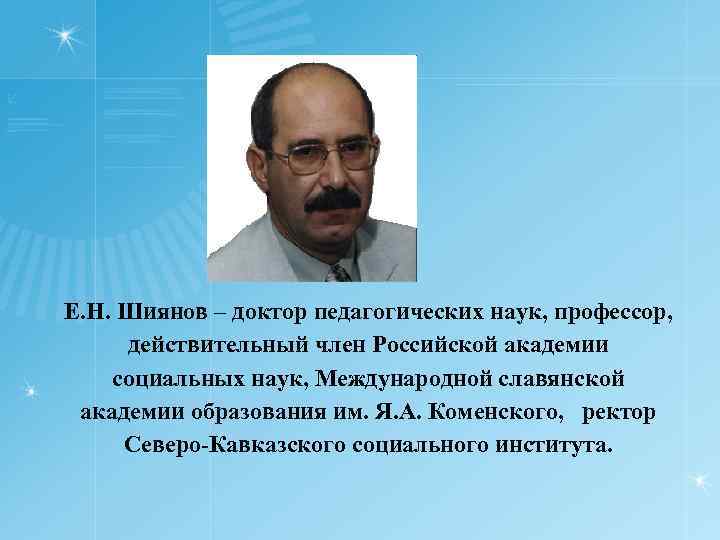 Е.Н. Шиянов – доктор педагогических наук, профессор, действительный член Российской академии социальных наук, Международной славянской академии образования им. Я.А. Коменского, ректор Северо-Кавказского социального института.